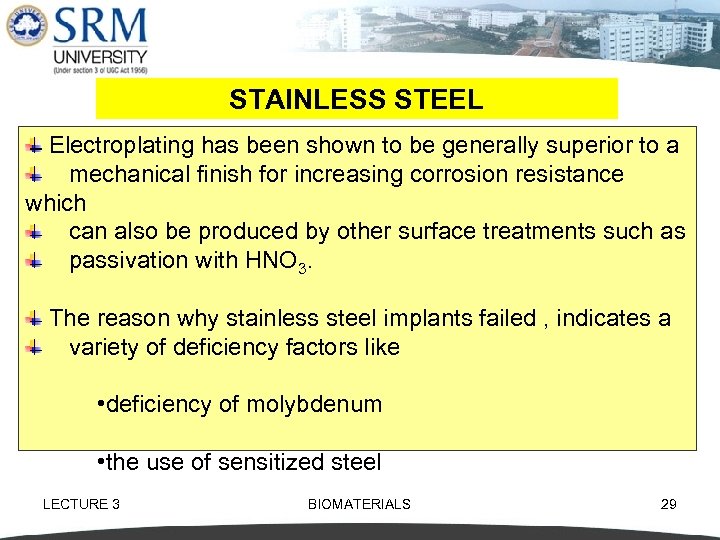 SRM
UNIVERSITY
(Under section 3 of UGC Act 1956)

STAINLESS STEEL

Electroplating has been shown to be generally superior to a
mechanical finish for increasing corrosion resistance which
can also be produced by other surface treatments such as
passivation with $HNO_3$.

The reason why stainless steel implants failed , indicates a
variety of deficiency factors like

•deficiency of molybdenum

•the use of sensitized steel

LECTURE 3 BIOMATERIALS 29